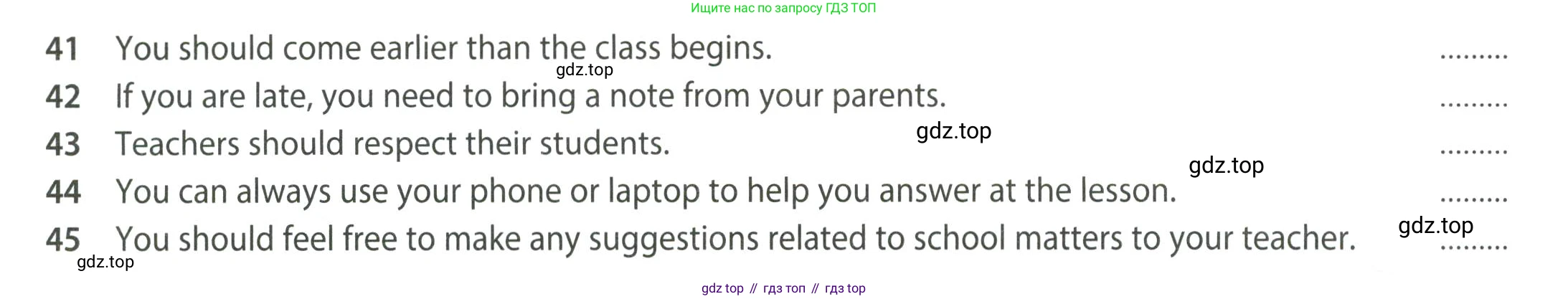 Ищите нас по запросу ГДЗ ТОП

41 You should come earlier than the class begins. .........

gdz.top

42 If you are late, you need to bring a note from your parents. .........

gdz.top

43 Teachers should respect their students. .........

gdz.top

44 You can always use your phone or laptop to help you answer at the lesson. .........

gdz.top

45 You should feel free to make any suggestions related to school matters to your teacher. .........

gdz.top

gdz top // гдз топ // гдз top